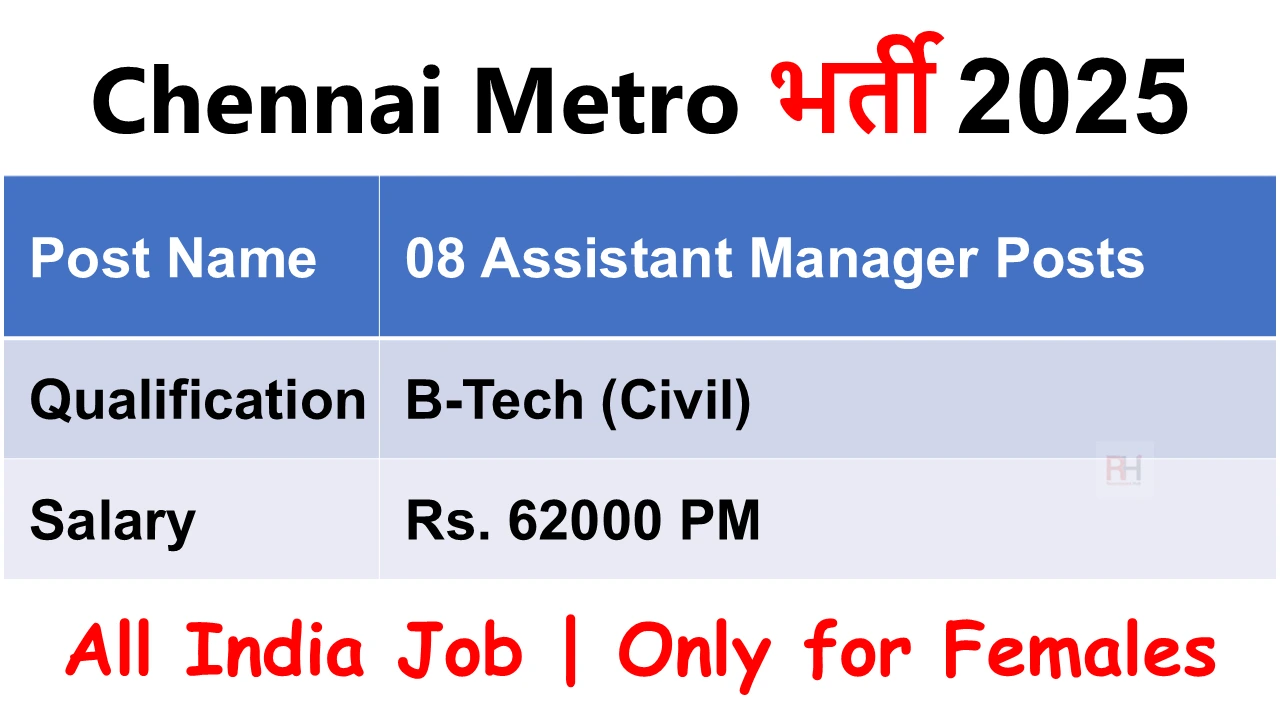 Chennai Metro भर्ती 2025

| Post Name | 08 Assistant Manager Posts |
|---|---|
| Qualification | B-Tech (Civil) |
| Salary | Rs. 62000 PM |

RH

All India Job | Only for Females